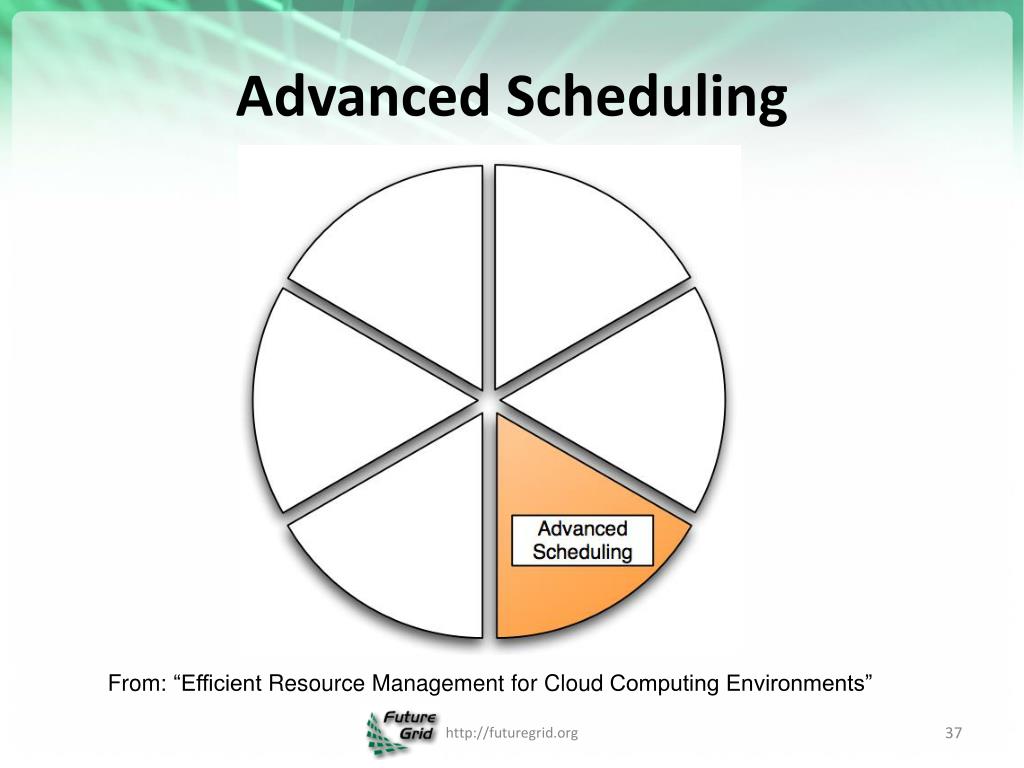 Advanced Scheduling

Advanced Scheduling

From: “Efficient Resource Management for Cloud Computing Environments”

Future Grid

http://futuregrid.org

37